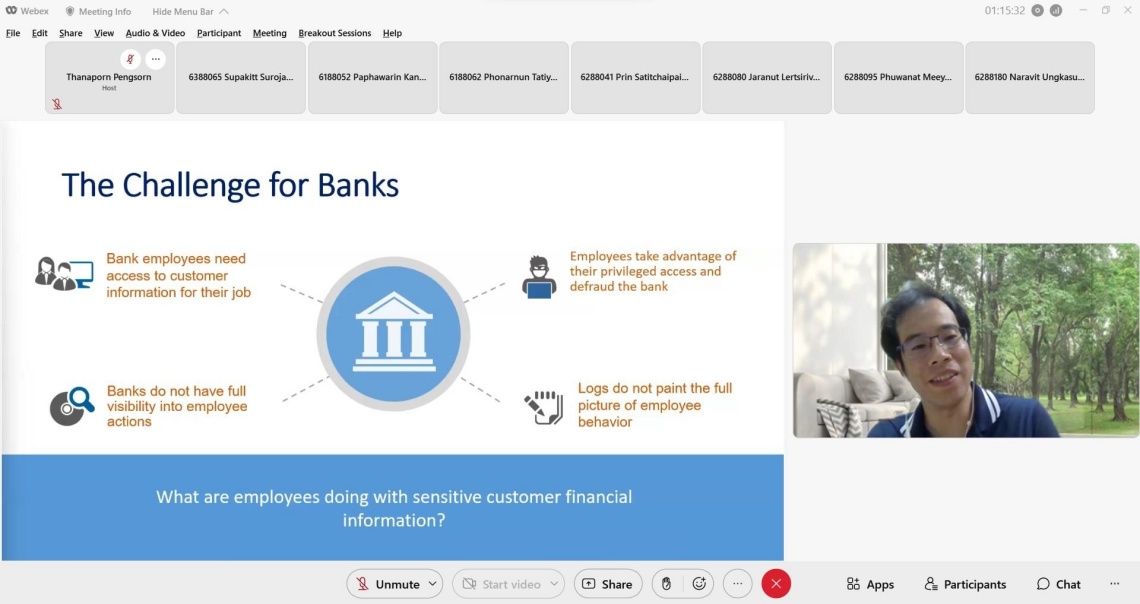 Webex Meeting Info Hide Menu Bar

01:15:32

File Edit Share View Audio & Video Participant Meeting Breakout Sessions Help

Thanaporn Pengsorn
Host

6388065 Supakitt Suroja...

6188052 Paphawarin Kan...

6188062 Phonarnun Tatiy...

6288041 Prin Satitchaipai...

6288080 Jaranut Lertsiriv...

6288095 Phuwanat Meey...

6288180 Naravit Ungkasu...

The Challenge for Banks

Bank employees need access to customer information for their job

Employees take advantage of their privileged access and defraud the bank

Banks do not have full visibility into employee actions

Logs do not paint the full picture of employee behavior

What are employees doing with sensitive customer financial information?

Unmute

Start video

Share

Apps

Participants

Chat